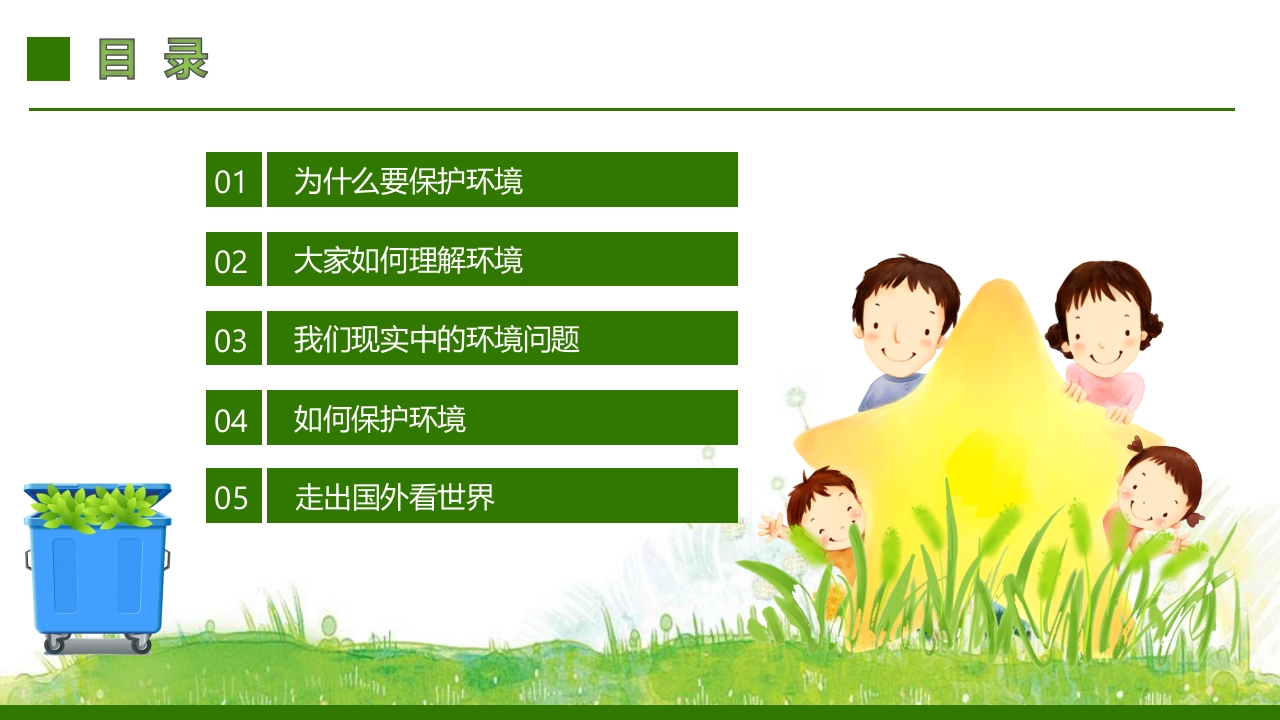 目 录

01 为什么要保护环境

02 大家如何理解环境

03 我们现实中的环境问题

04 如何保护环境

05 走出国外看世界